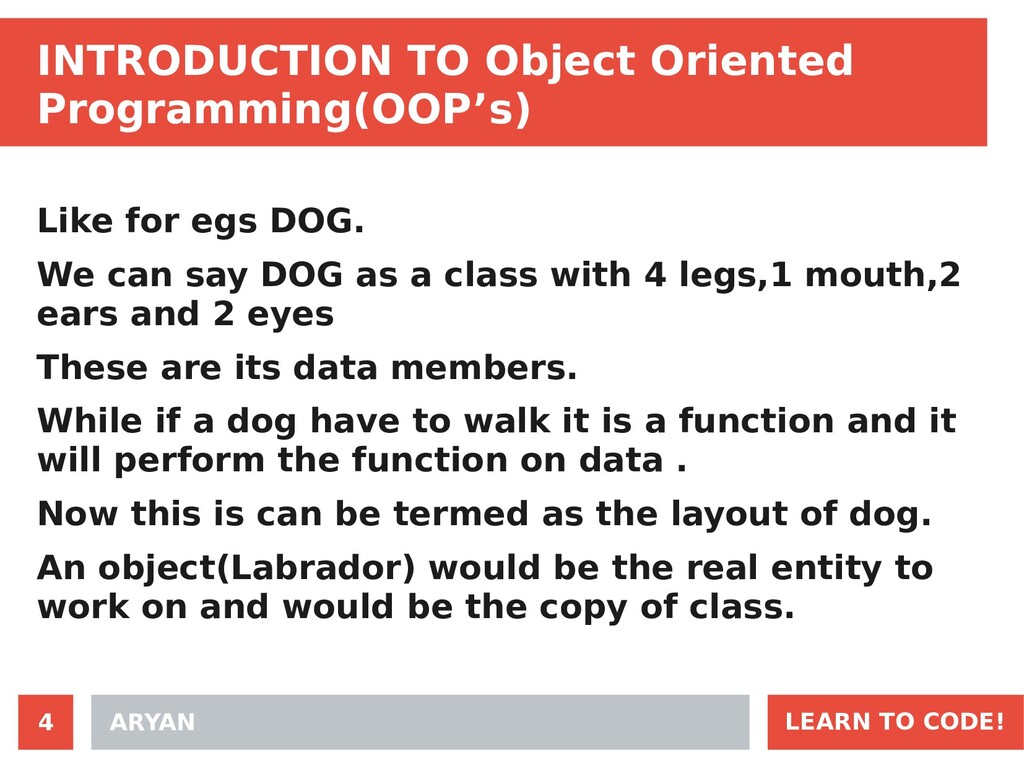 INTRODUCTION TO Object Oriented Programming(OOP’s)

Like for egs DOG.

We can say DOG as a class with 4 legs,1 mouth,2 ears and 2 eyes

These are its data members.

While if a dog have to walk it is a function and it will perform the function on data .

Now this is can be termed as the layout of dog.

An object(Labrador) would be the real entity to work on and would be the copy of class.

4

ARYAN

LEARN TO CODE!